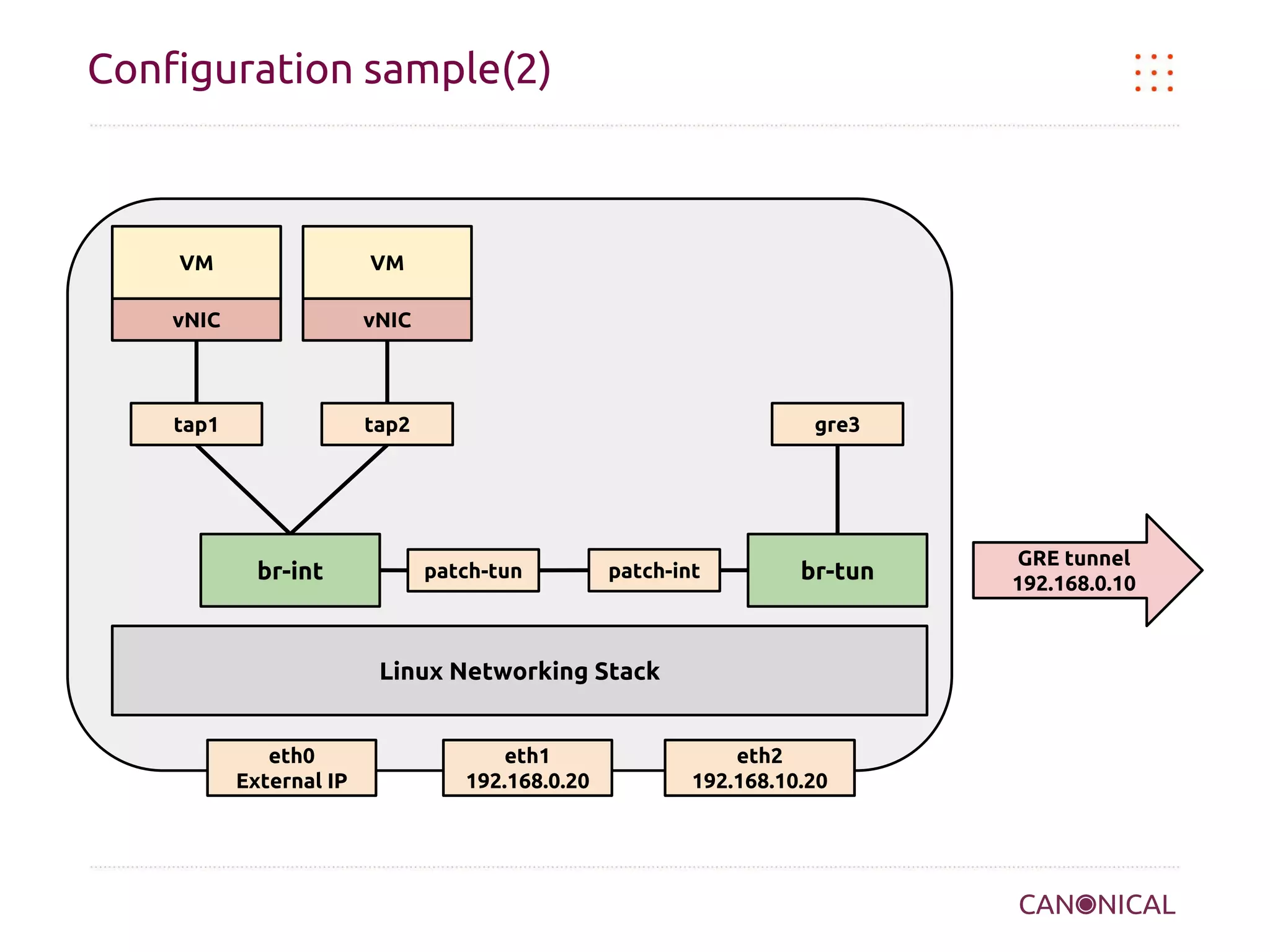 Configuration sample(2)

VM

vNIC

VM

vNIC

tap1

tap2

gre3

br-int

patch-tun

patch-int

br-tun

GRE tunnel
192.168.0.10

Linux Networking Stack

eth0
External IP

eth1
192.168.0.20

eth2
192.168.10.20

CANONICAL